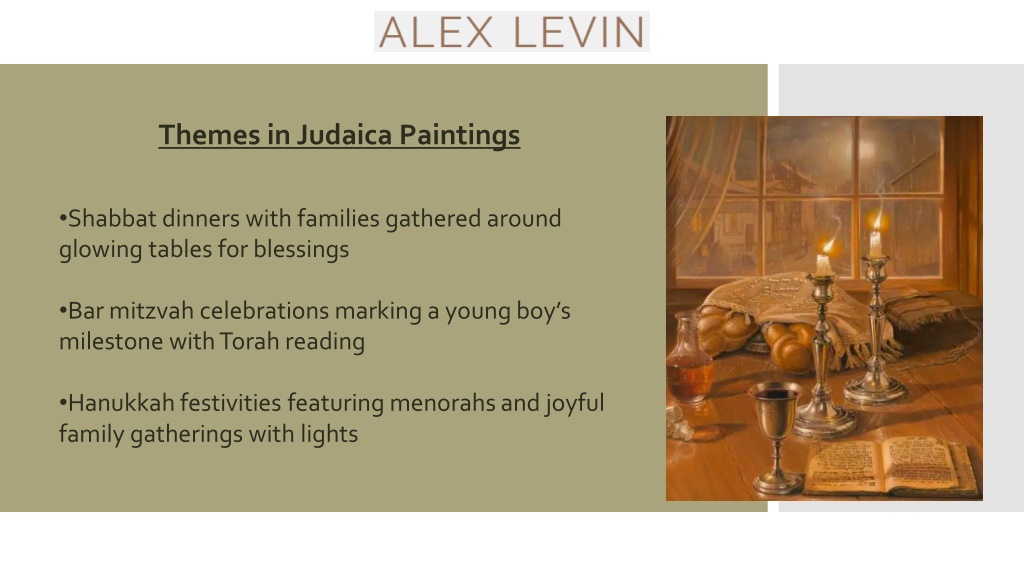 ALEX LEVIN

Themes in Judaica Paintings

•Shabbat dinners with families gathered around glowing tables for blessings

•Bar mitzvah celebrations marking a young boy's milestone with Torah reading

•Hanukkah festivities featuring menorahs and joyful family gatherings with lights